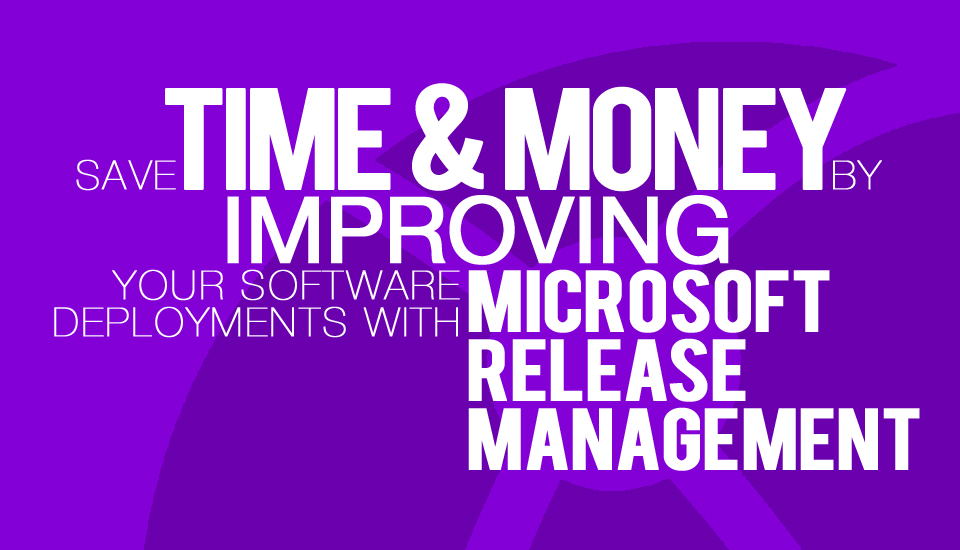 SAVE TIME & MONEY BY
IMPROVING
YOUR SOFTWARE DEPLOYMENTS WITH MICROSOFT RELEASE MANAGEMENT